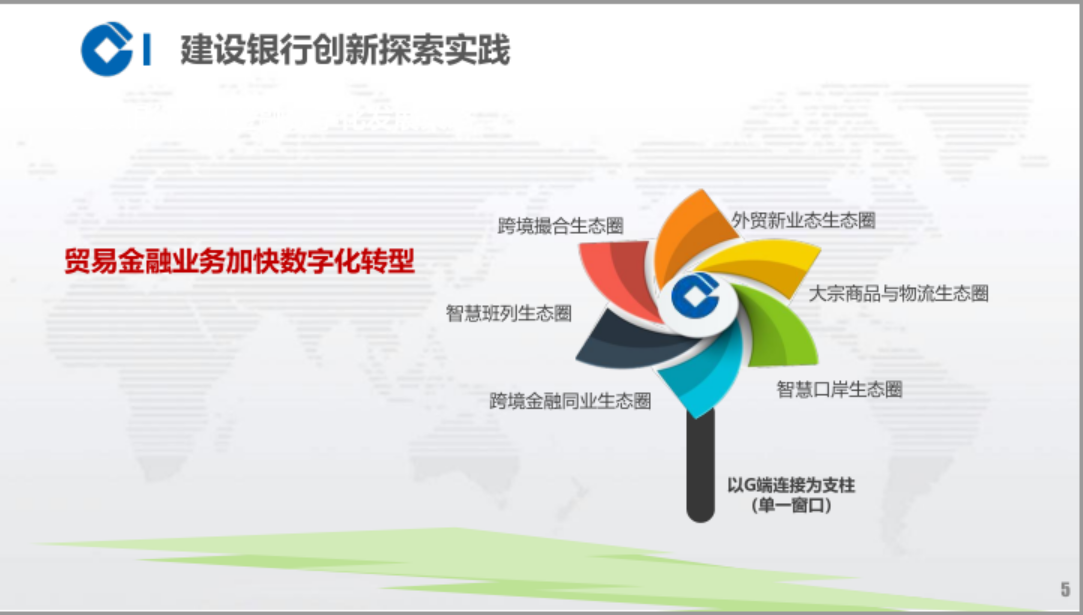 建设银行创新探索实践

贸易金融业务加快数字化转型

跨境撮合生态圈

外贸新业态生态圈

大宗商品与物流生态圈

智慧班列生态圈

智慧口岸生态圈

跨境金融同业生态圈

以G端连接为支柱
（单一窗口）

5